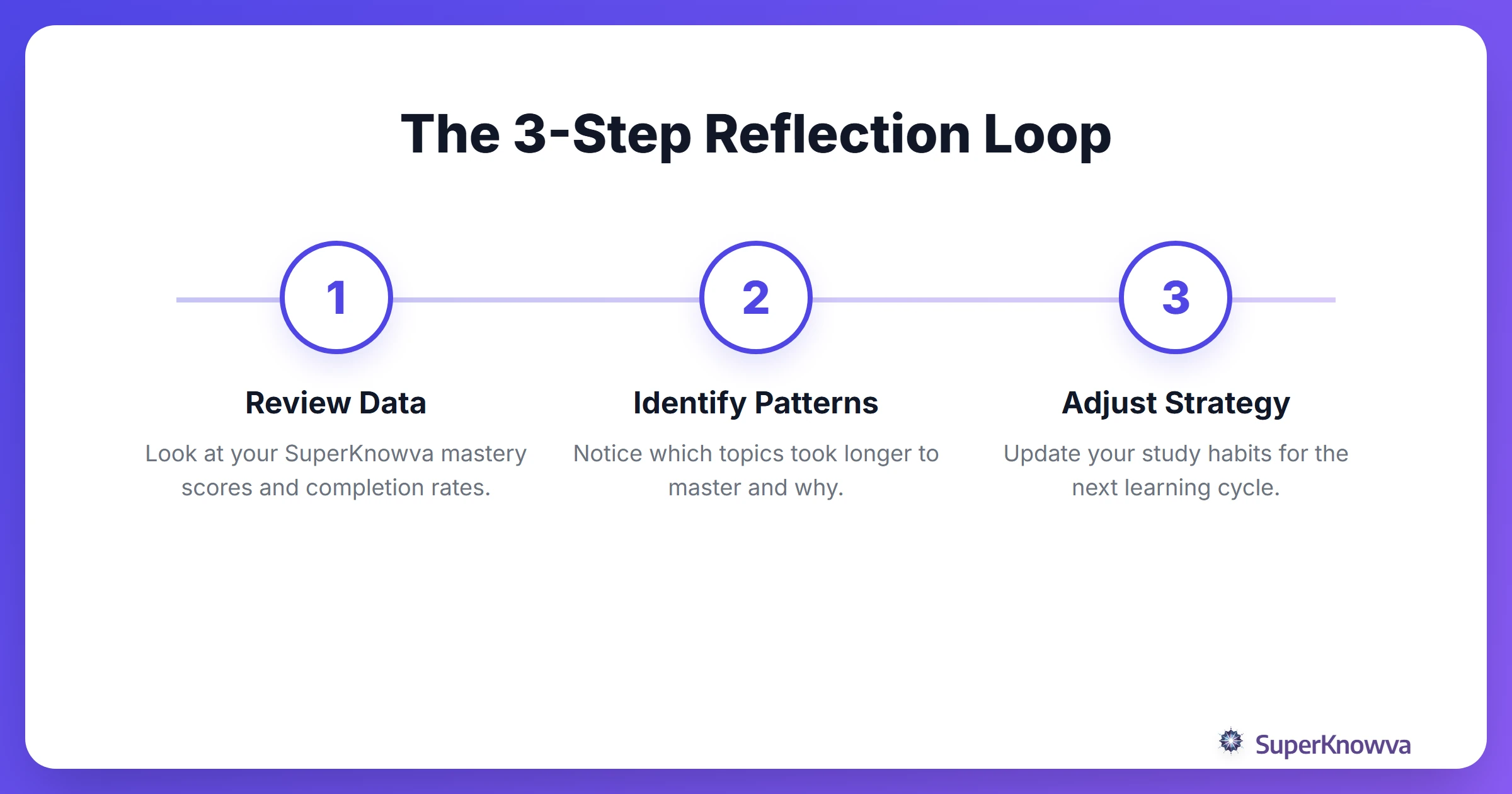 The 3-Step Reflection Loop

1

Review Data

Look at your SuperKnowva mastery scores and completion rates.

2

Identify Patterns

Notice which topics took longer to master and why.

3

Adjust Strategy

Update your study habits for the next learning cycle.

SuperKnowva